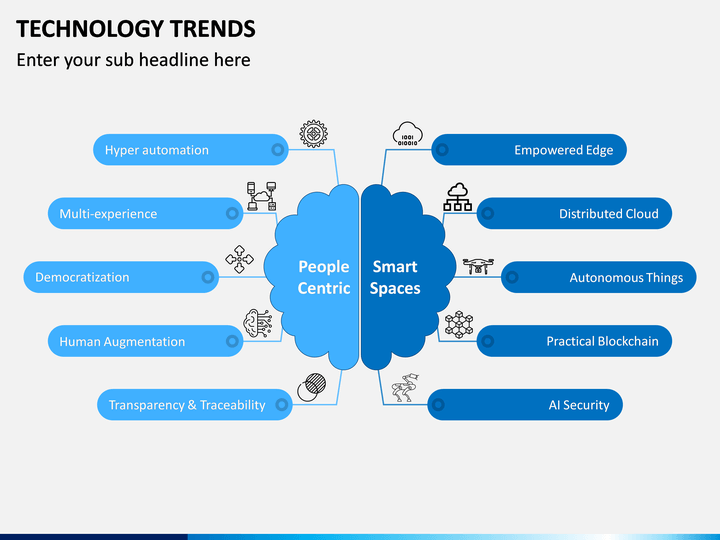 TECHNOLOGY TRENDS

Enter your sub headline here

Hyper automation

Multi-experience

Democratization

Human Augmentation

Transparency & Traceability

People Centric

Smart Spaces

Empowered Edge

Distributed Cloud

Autonomous Things

Practical Blockchain

AI Security